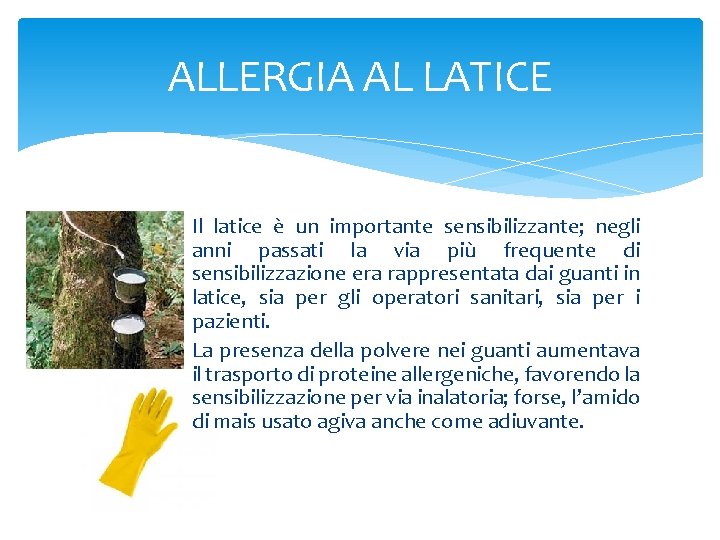 ALLERGIA AL LATICE

Il latice è un importante sensibilizzante; negli anni passati la via più frequente di sensibilizzazione era rappresentata dai guanti in latice, sia per gli operatori sanitari, sia per i pazienti.

La presenza della polvere nei guanti aumentava il trasporto di proteine allergeniche, favorendo la sensibilizzazione per via inalatoria; forse, l'amido di mais usato agiva anche come adiuvante.